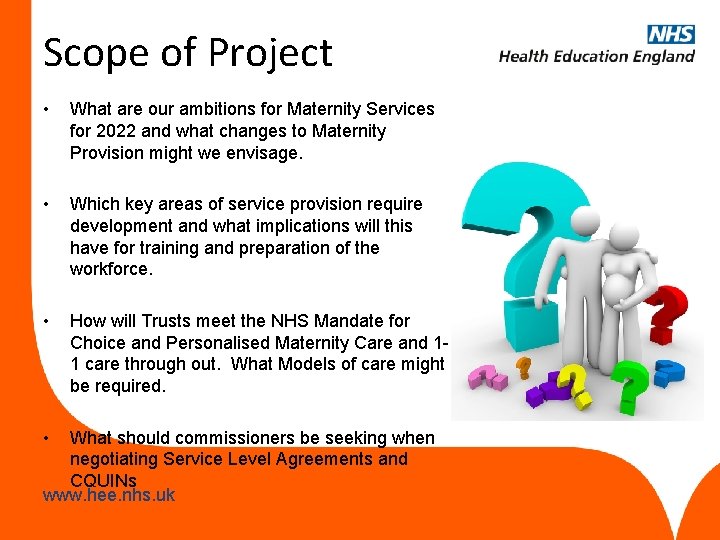 Scope of Project

NHS
Health Education England

• What are our ambitions for Maternity Services for 2022 and what changes to Maternity Provision might we envisage.

• Which key areas of service provision require development and what implications will this have for training and preparation of the workforce.

• How will Trusts meet the NHS Mandate for Choice and Personalised Maternity Care and 1-1 care through out. What Models of care might be required.

• What should commissioners be seeking when negotiating Service Level Agreements and CQUINs

www.hee.nhs.uk